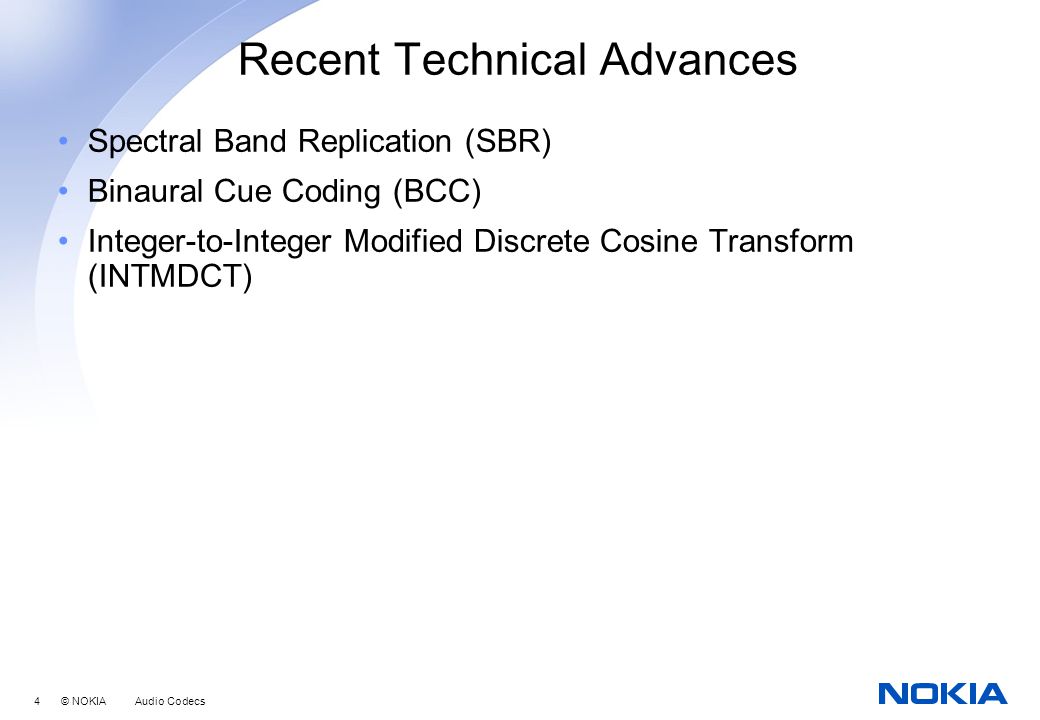 Recent Technical Advances

• Spectral Band Replication (SBR)
• Binaural Cue Coding (BCC)
• Integer-to-Integer Modified Discrete Cosine Transform (INTMDCT)

4 © NOKIA Audio Codecs

NOKIA